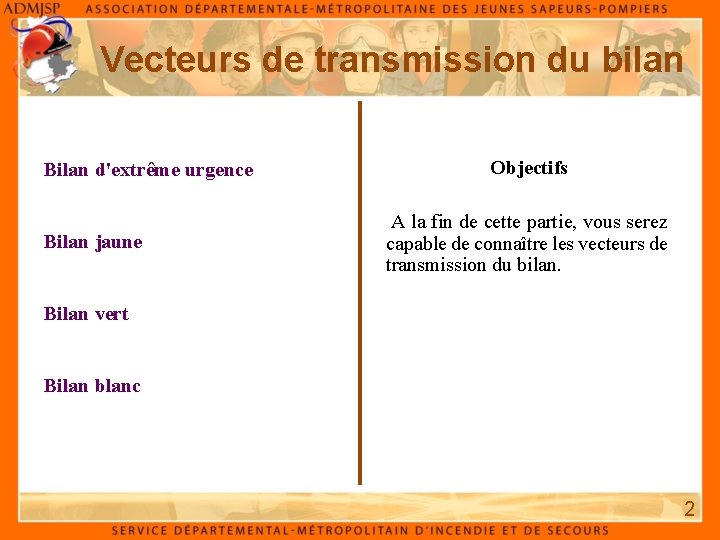 ADMJSP ASSOCIATION DÉPARTEMENTALE-MÉTROPOLITAINE DES JEUNES SAPEURS-POMPIERS

Vecteurs de transmission du bilan

Bilan d'extrême urgence

Bilan jaune

Bilan vert

Bilan blanc

Objectifs

A la fin de cette partie, vous serez capable de connaître les vecteurs de transmission du bilan.

2

SERVICE DÉPARTEMENTAL-MÉTROPOLITAIN D'INCENDIE ET DE SECOURS